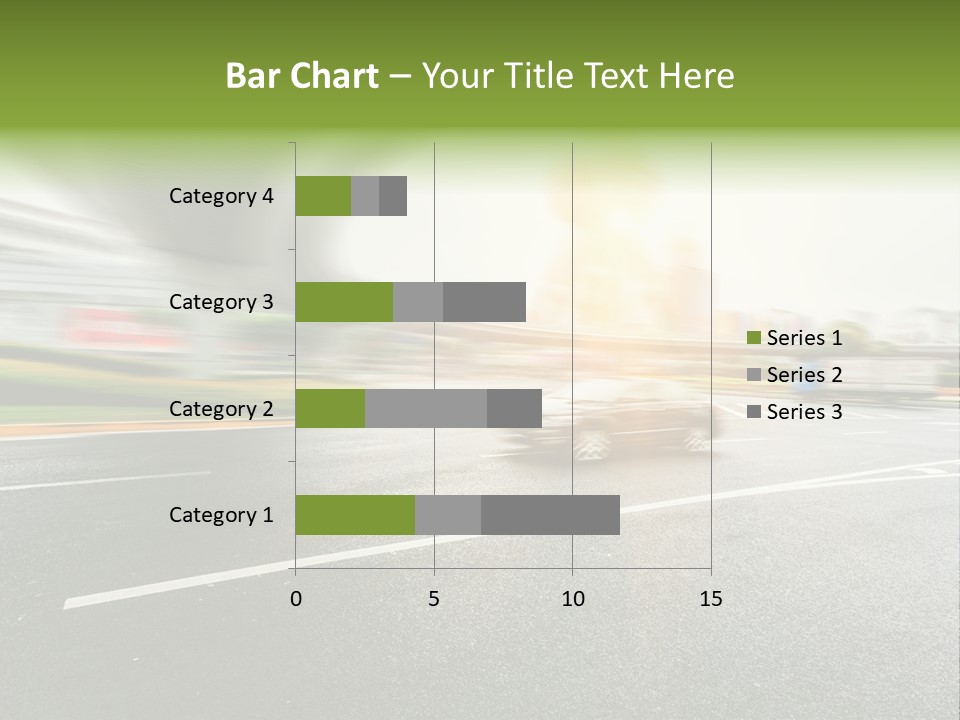 Bar Chart – Your Title Text Here

Category 4
Category 3
Category 2
Category 1

0
5
10
15

Series 1
Series 2
Series 3